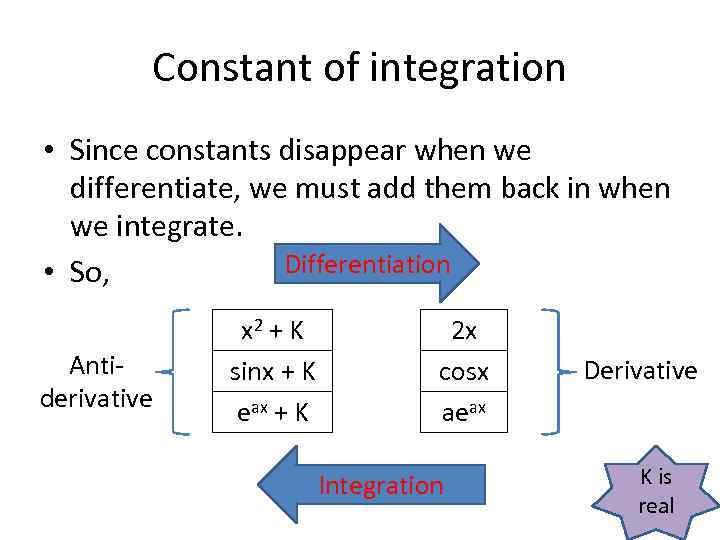 Constant of integration

• Since constants disappear when we differentiate, we must add them back in when we integrate.

• So,

Differentiation

Anti-derivative

| $x^2 + K$ |
|---|
| $\sin x + K$ |
| $e^{ax} + K$ |

| $2x$ |
|---|
| $\cos x$ |
| $ae^{ax}$ |

Derivative

Integration

K is real